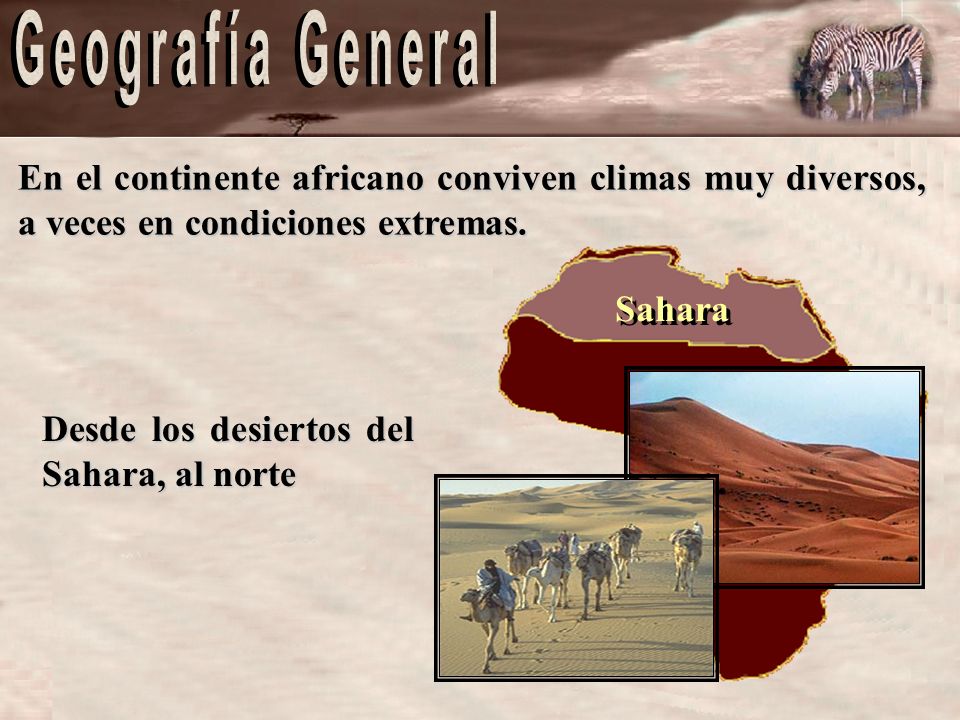 Geografía General

En el continente africano conviven climas muy diversos, a veces en condiciones extremas.

Sahara

Desde los desiertos del Sahara, al norte